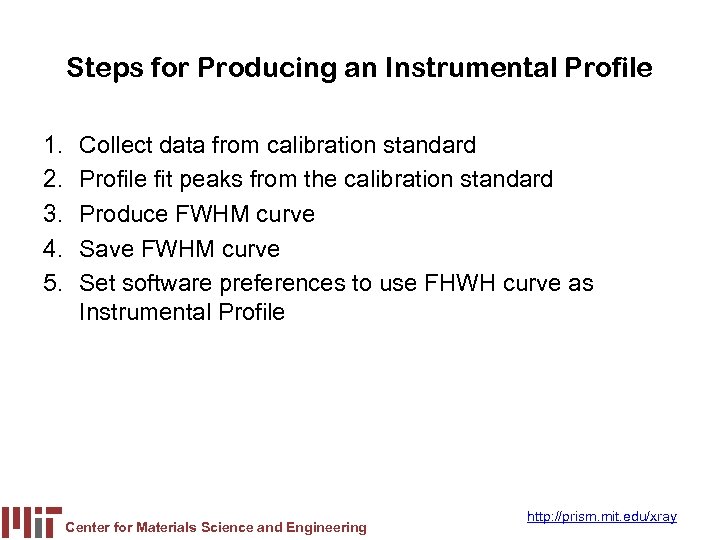 Steps for Producing an Instrumental Profile

1. Collect data from calibration standard
2. Profile fit peaks from the calibration standard
3. Produce FWHM curve
4. Save FWHM curve
5. Set software preferences to use FHWH curve as Instrumental Profile

MIT Center for Materials Science and Engineering

http://prism.mit.edu/xray